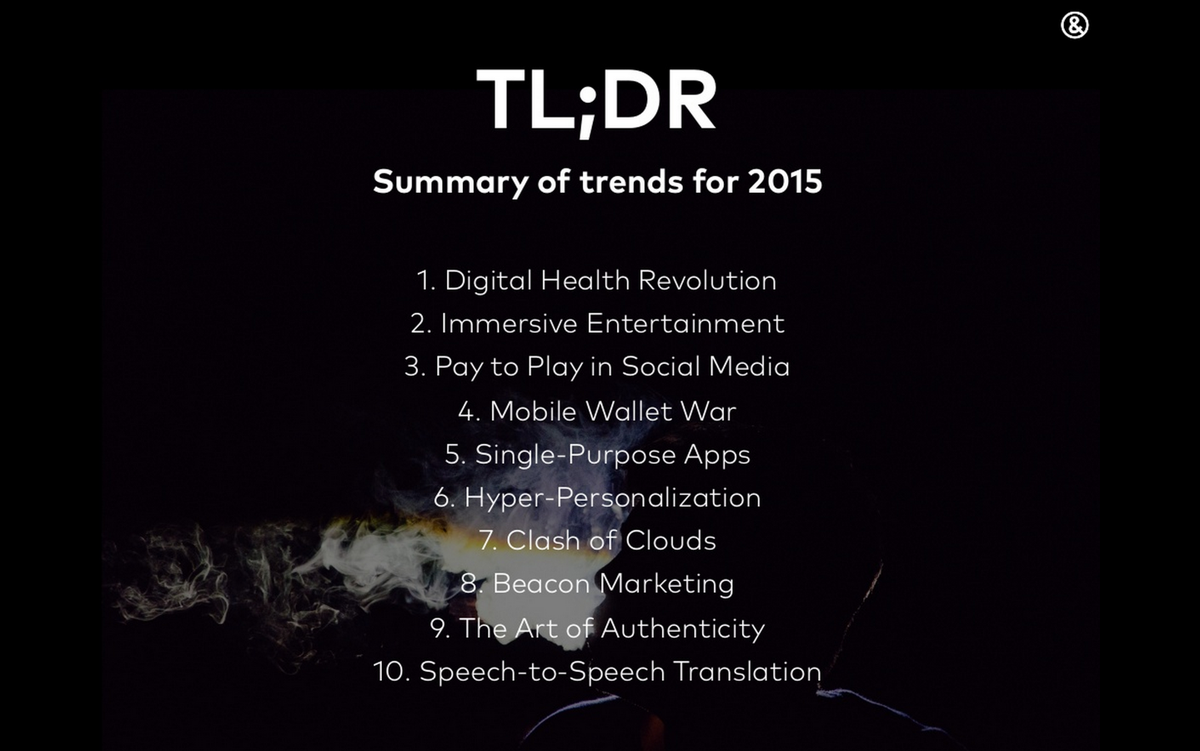 &

TL;DR

Summary of trends for 2015

1. Digital Health Revolution
2. Immersive Entertainment
3. Pay to Play in Social Media
4. Mobile Wallet War
5. Single-Purpose Apps
6. Hyper-Personalization
7. Clash of Clouds
8. Beacon Marketing
9. The Art of Authenticity
10. Speech-to-Speech Translation